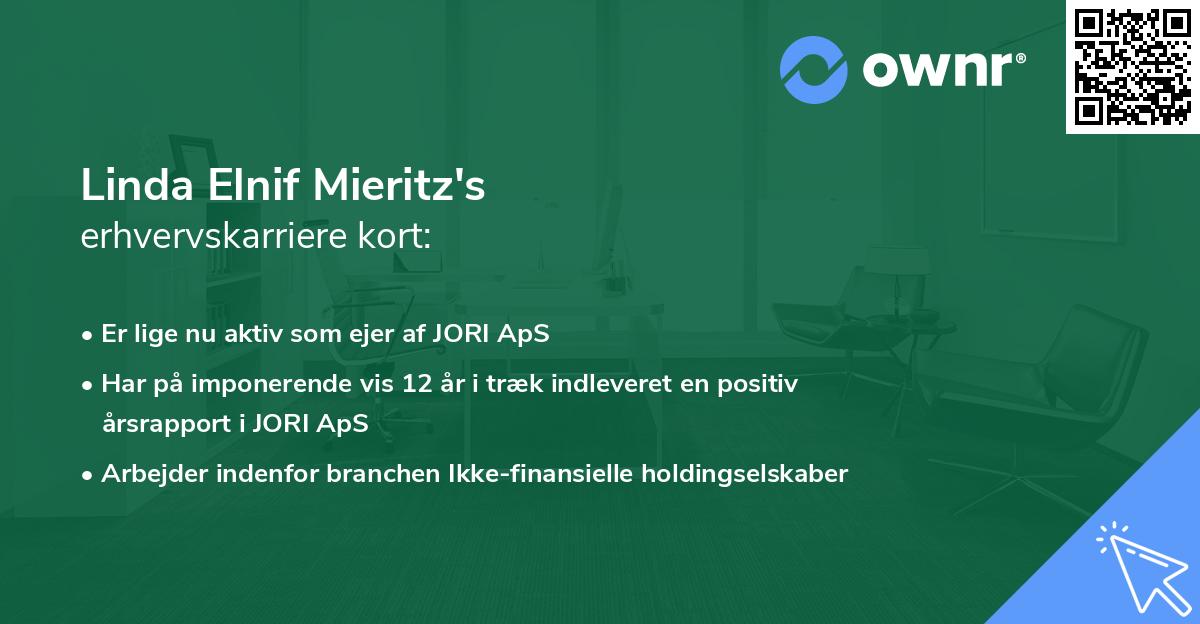 ownr®

Linda Elnif Mieritz's
erhvervskarriere kort:

• Er lige nu aktiv som ejer af JORI ApS
• Har på imponerende vis 12 år i træk indleveret en positiv årsrapport i JORI ApS
• Arbejder indenfor branchen Ikke-finansielle holdingselskaber